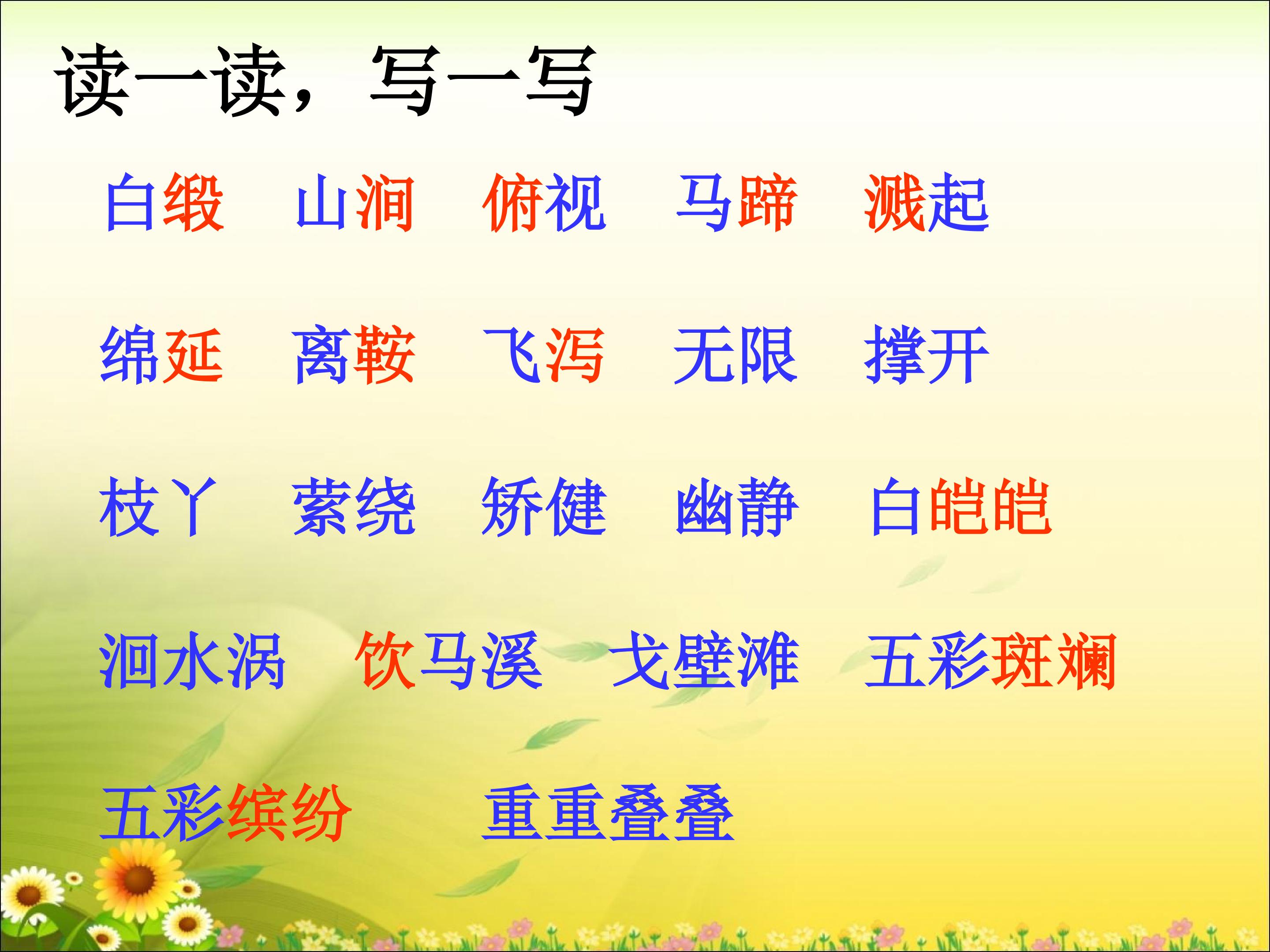 读一读，写一写

白缎　山涧　俯视　马蹄　溅起

绵延　离鞍　飞泻　无限　撑开

枝丫　萦绕　矫健　幽静　白皑皑

洄水涡　饮马溪　戈壁滩　五彩斑斓

五彩缤纷　重重叠叠